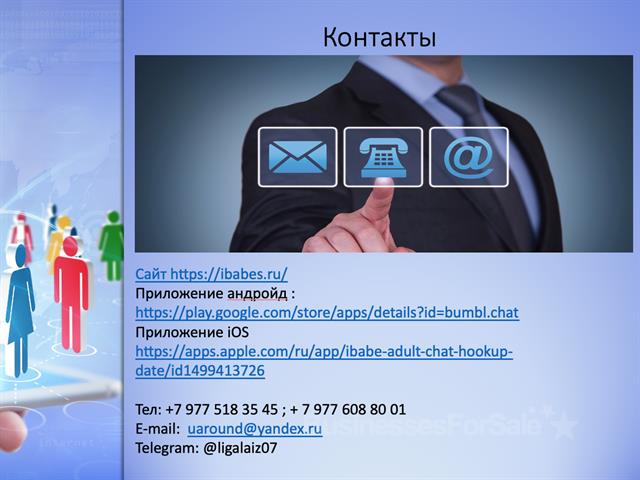 Контакты

Сайт https://ibabes.ru/
Приложение андройд :
https://play.google.com/store/apps/details?id=bumbl.chat
Приложение iOS
https://apps.apple.com/ru/app/ibabe-adult-chat-hookup-date/id1499413726

Тел: +7 977 518 35 45 ; + 7 977 608 80 01
E-mail: uaround@yandex.ru
Telegram: @ligalaiz07

BusinessesForSale